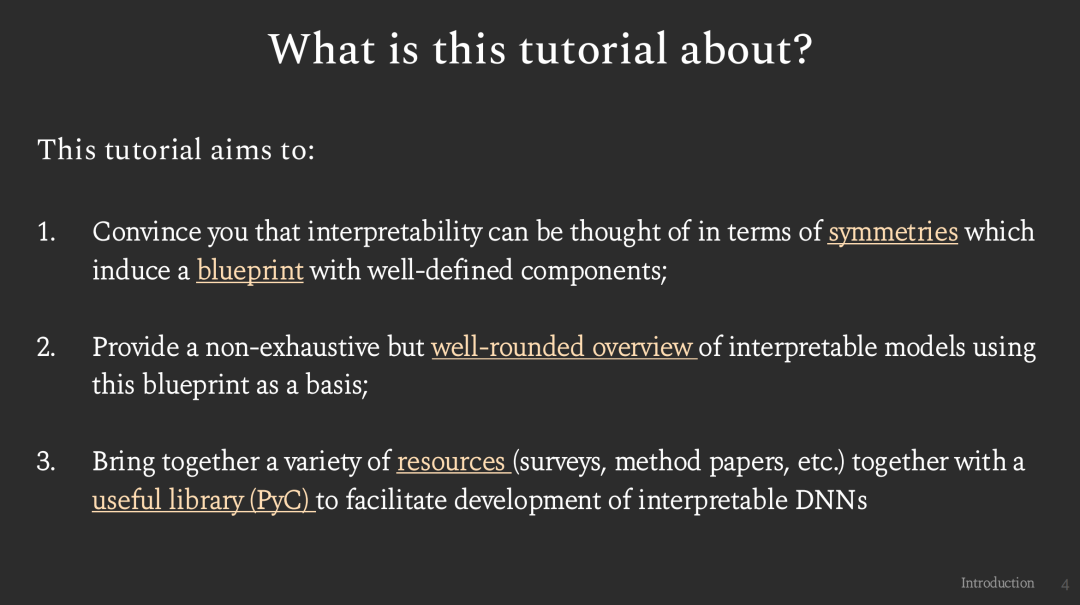 What is this tutorial about?

This tutorial aims to:

1. Convince you that interpretability can be thought of in terms of symmetries which induce a blueprint with well-defined components;

2. Provide a non-exhaustive but well-rounded overview of interpretable models using this blueprint as a basis;

3. Bring together a variety of resources (surveys, method papers, etc.) together with a useful library (PyC) to facilitate development of interpretable DNNs

Introduction 4